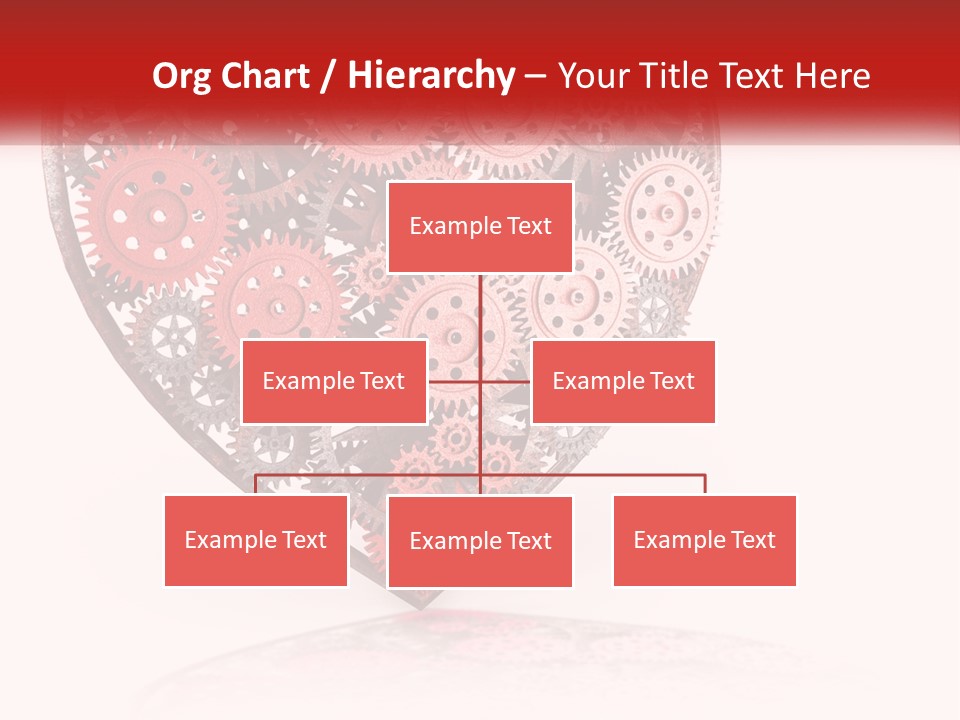 Org Chart / Hierarchy – Your Title Text Here

Example Text

Example Text

Example Text

Example Text

Example Text

Example Text